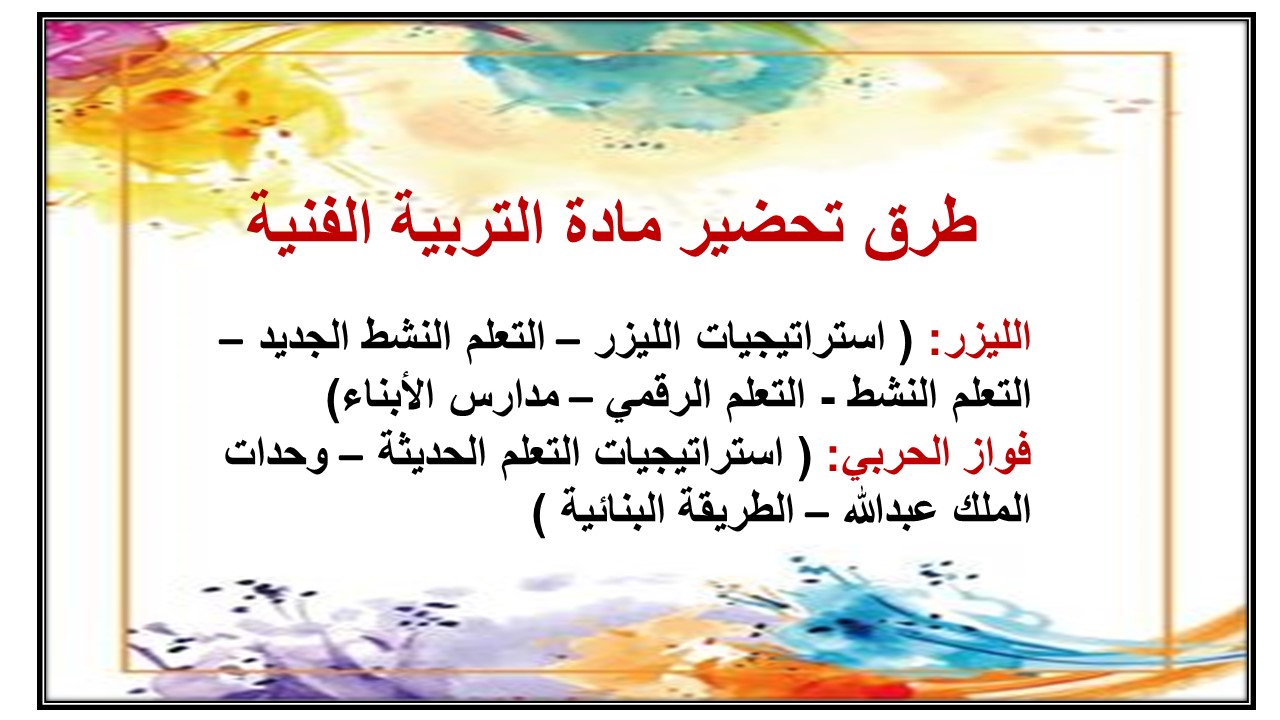 طرق تحضير مادة التربية الفنية

الليزر: ( استراتيجيات الليزر – التعلم النشط الجديد – التعلم النشط - التعلم الرقمي – مدارس الأبناء)
فواز الحربي: ( استراتيجيات التعلم الحديثة – وحدات الملك عبدالله – الطريقة البنائية )